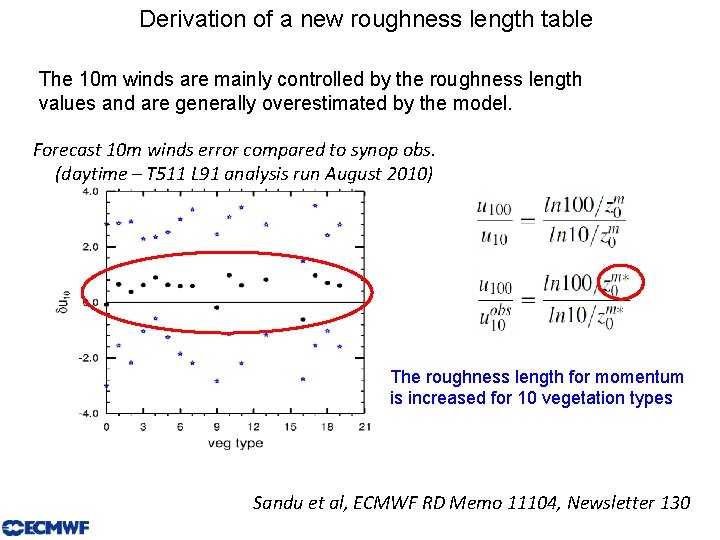 Derivation of a new roughness length table

The 10m winds are mainly controlled by the roughness length values and are generally overestimated by the model.

Forecast 10m winds error compared to synop obs. (daytime – T511 L91 analysis run August 2010)

4.0
2.0
0.0
-2.0
-4.0
$\delta u_{10}$
0 3 6 9 12 15 18 21
veg type

$\frac{u_{100}}{u_{10}} = \frac{ln100/z_0^m}{ln10/z_0^m}$

$\frac{u_{100}}{u_{10}^{obs}} = \frac{ln100/z_0^{m*}}{ln10/z_0^{m*}}$

The roughness length for momentum is increased for 10 vegetation types

Sandu et al, ECMWF RD Memo 11104, Newsletter 130

ECMWF